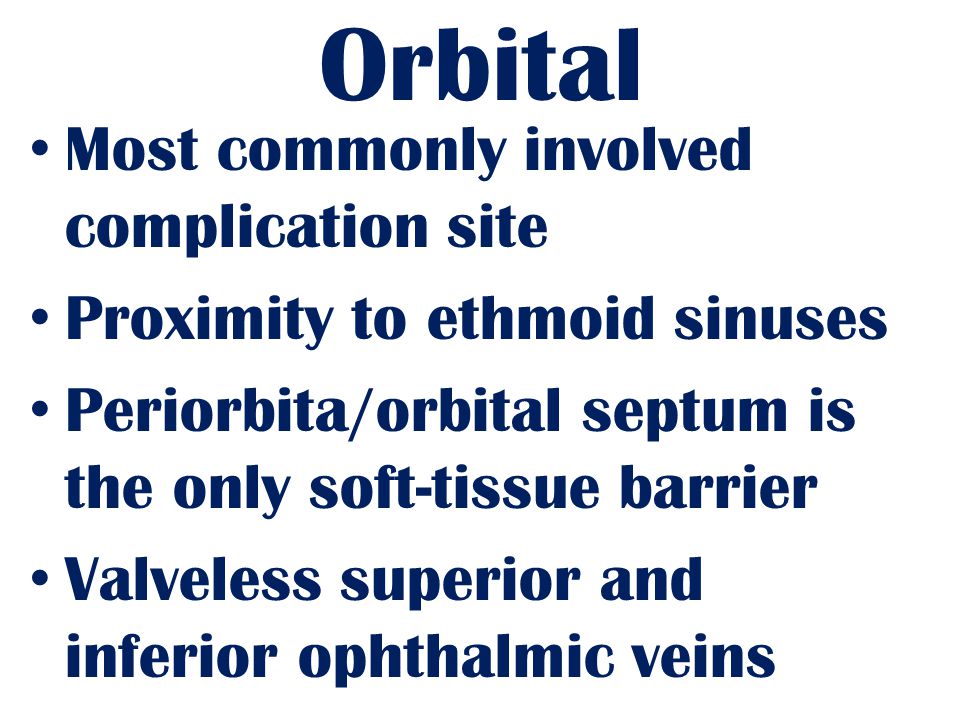 Orbital

• Most commonly involved complication site

• Proximity to ethmoid sinuses

• Periorbita/orbital septum is the only soft-tissue barrier

• Valveless superior and inferior ophthalmic veins